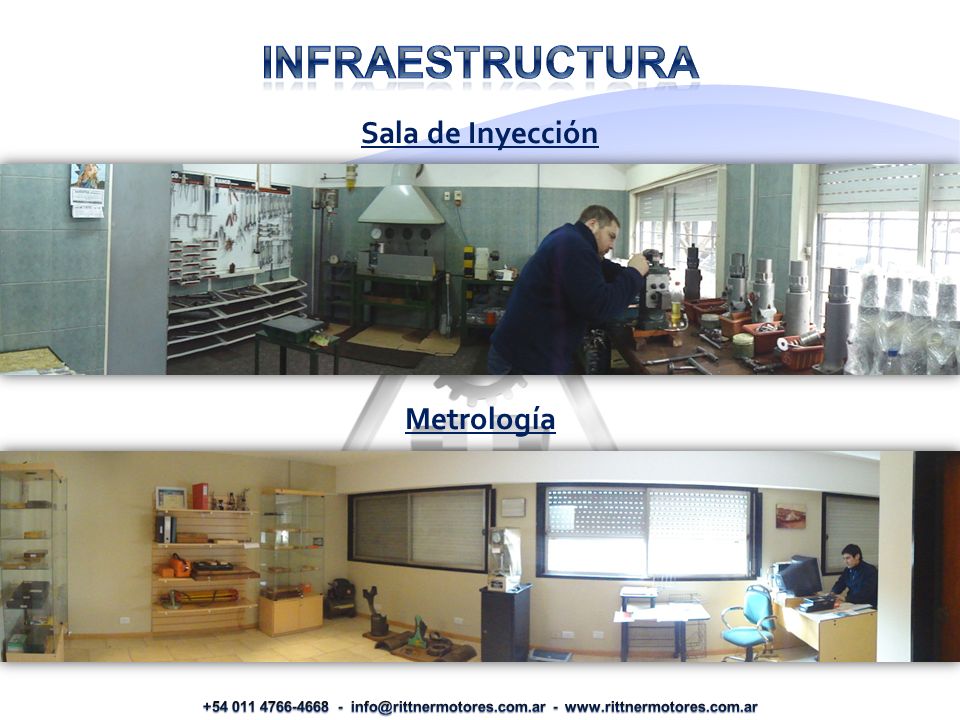 INFRAESTRUCTURA

Sala de Inyección

Metrología

+54 011 4766-4668 - info@rittnermotores.com.ar - www.rittnermotores.com.ar